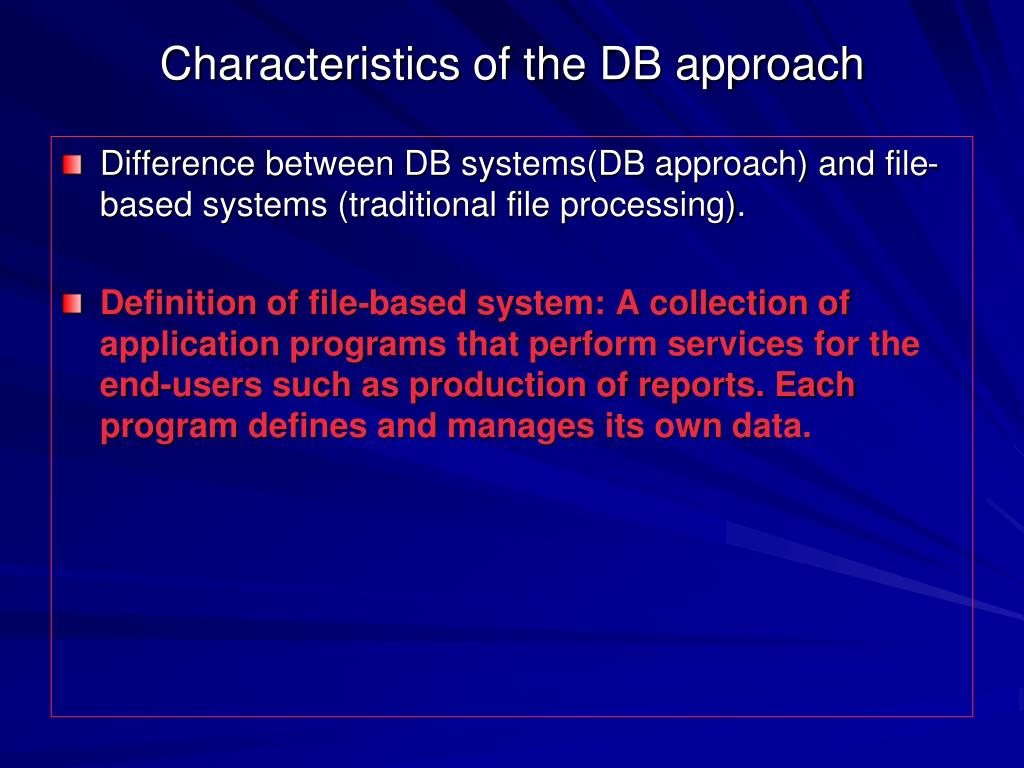 Characteristics of the DB approach

Difference between DB systems(DB approach) and file-based systems (traditional file processing).

Definition of file-based system: A collection of application programs that perform services for the end-users such as production of reports. Each program defines and manages its own data.